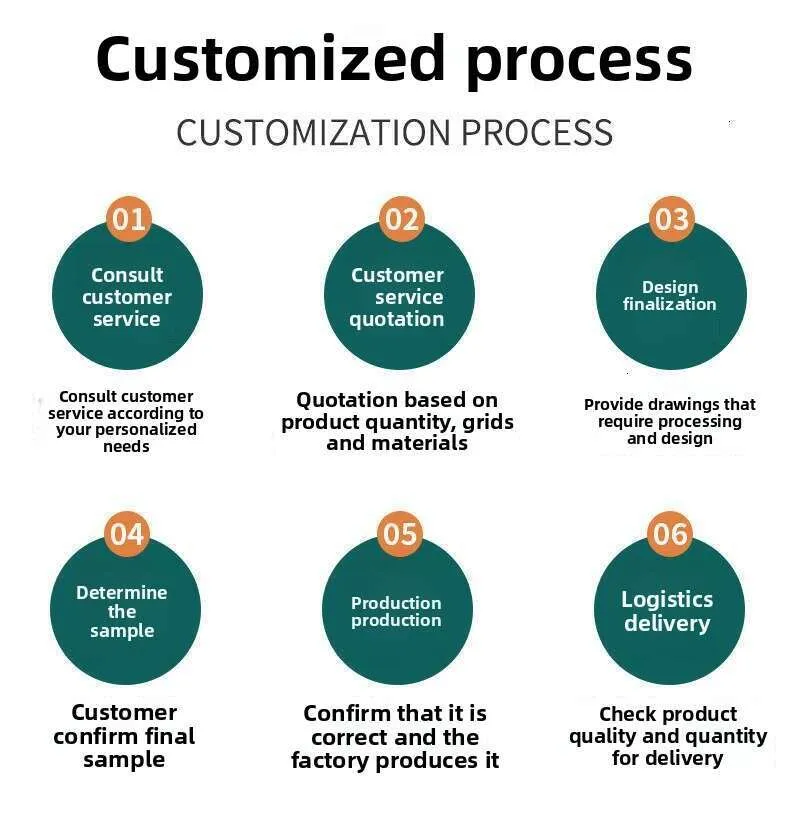 Customized process

CUSTOMIZATION PROCESS

01

Consult customer service

Consult customer service according to your personalized needs

02

Customer service quotation

Quotation based on product quantity, grids and materials

03

Design finalization

Provide drawings that require processing and design

04

Determine the sample

Customer confirm final sample

05

Production production

Confirm that it is correct and the factory produces it

06

Logistics delivery

Check product quality and quantity for delivery